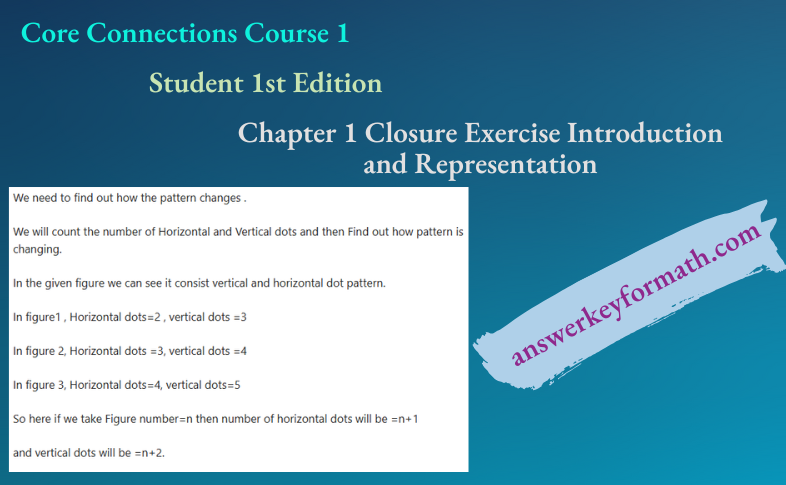 Core Connections Course 1

Student 1st Edition

Chapter 1 Closure Exercise Introduction and Representation

We need to find out how the pattern changes .

We will count the number of Horizontal and Vertical dots and then Find out how pattern is changing.

In the given figure we can see it consist vertical and horizontal dot pattern.

In figure1 , Horizontal dots=2 , vertical dots =3

In figure 2, Horizontal dots =3, vertical dots =4

In figure 3, Horizontal dots=4, vertical dots=5

So here if we take Figure number=n then number of horizontal dots will be =n+1

and vertical dots will be =n+2.

answerkeyformath.com